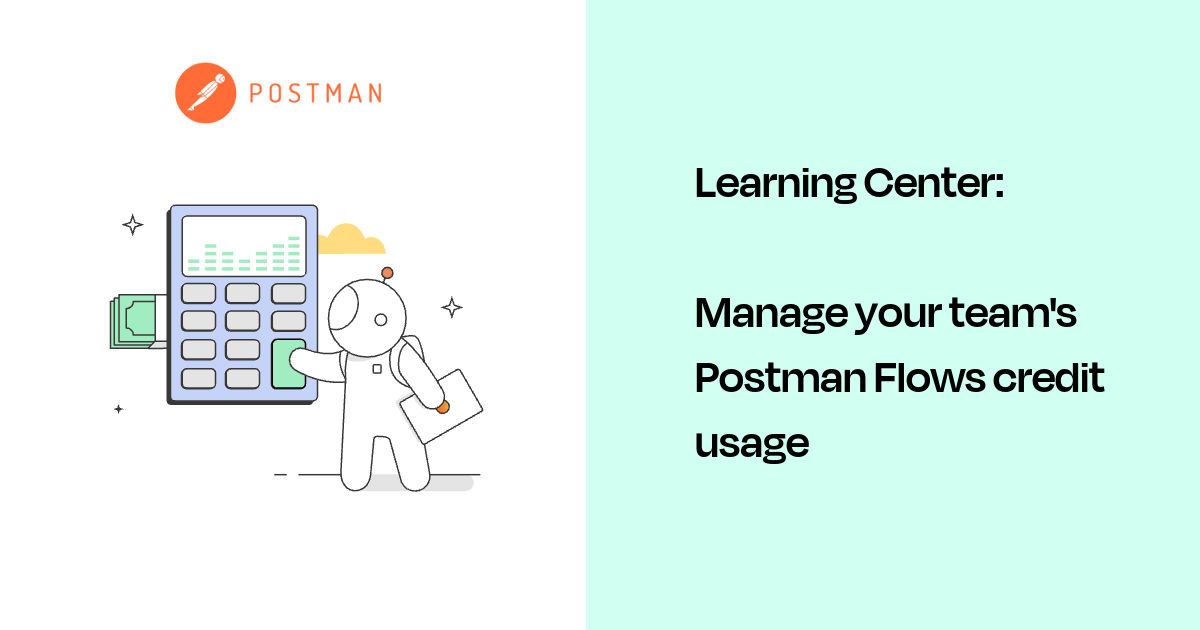 POSTMAN

Learning Center:

Manage your team's Postman Flows credit usage